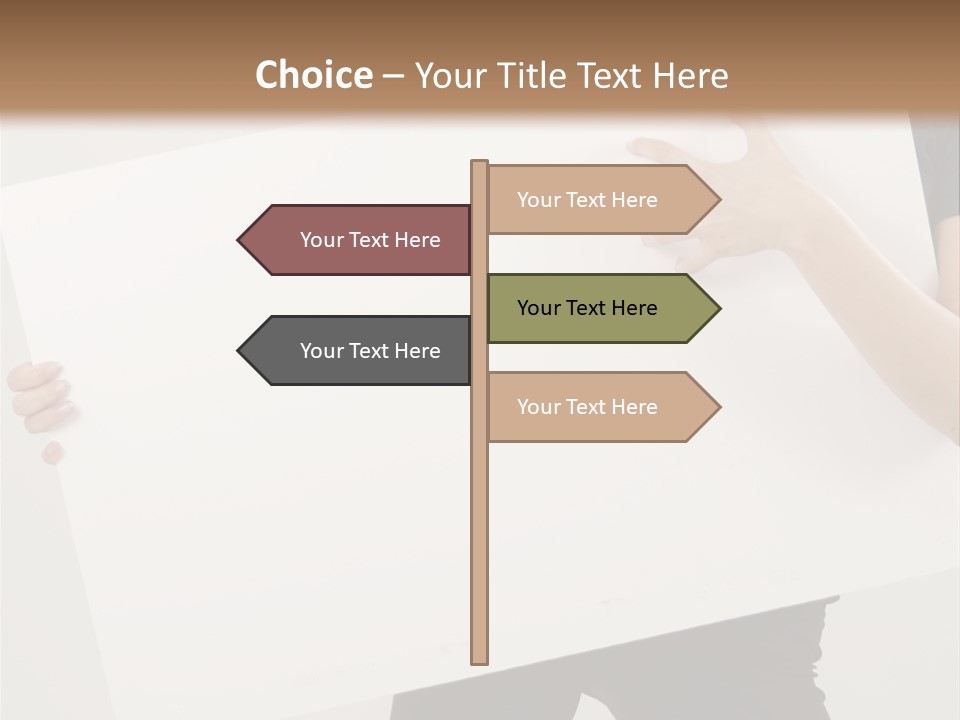 Choice – Your Title Text Here

Your Text Here

Your Text Here

Your Text Here

Your Text Here

Your Text Here